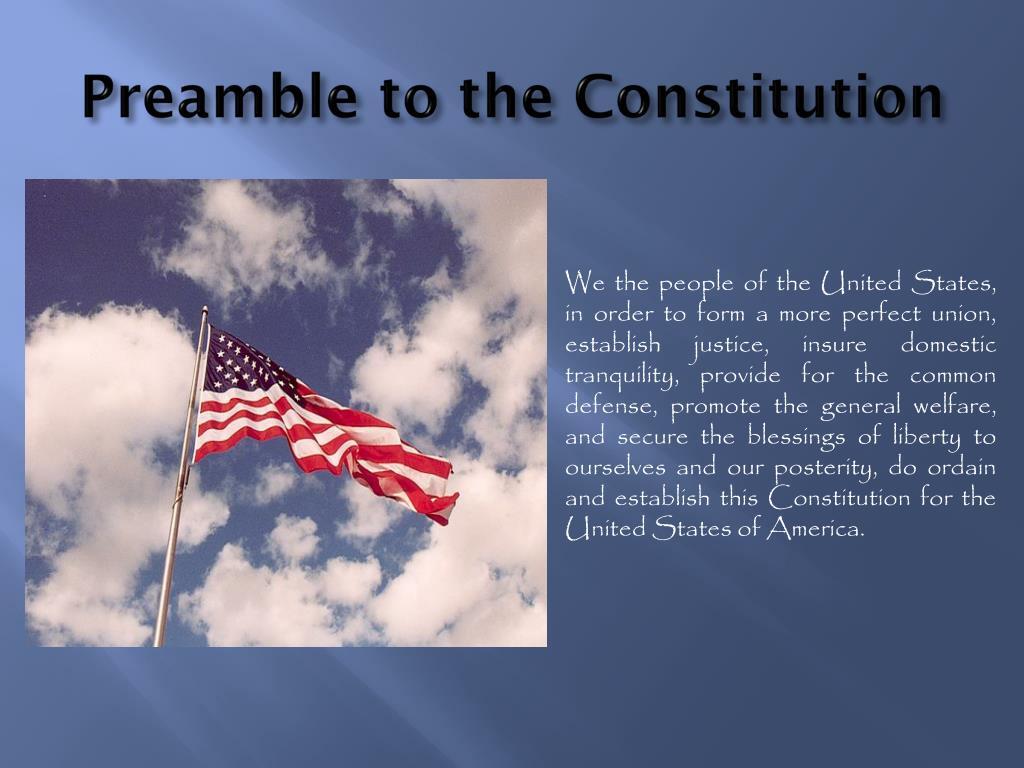 Preamble to the Constitution

We the people of the United States, in order to form a more perfect union, establish justice, insure domestic tranquility, provide for the common defense, promote the general welfare, and secure the blessings of liberty to ourselves and our posterity, do ordain and establish this Constitution for the United States of America.